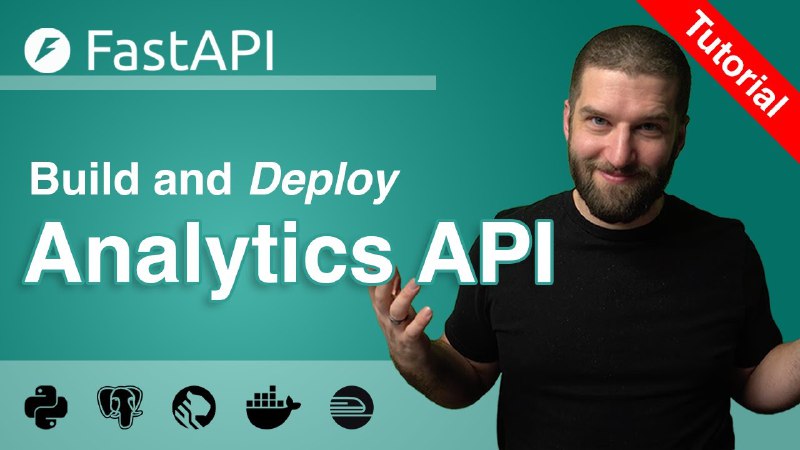 FastAPI

Tutorial

Build and Deploy

Analytics API